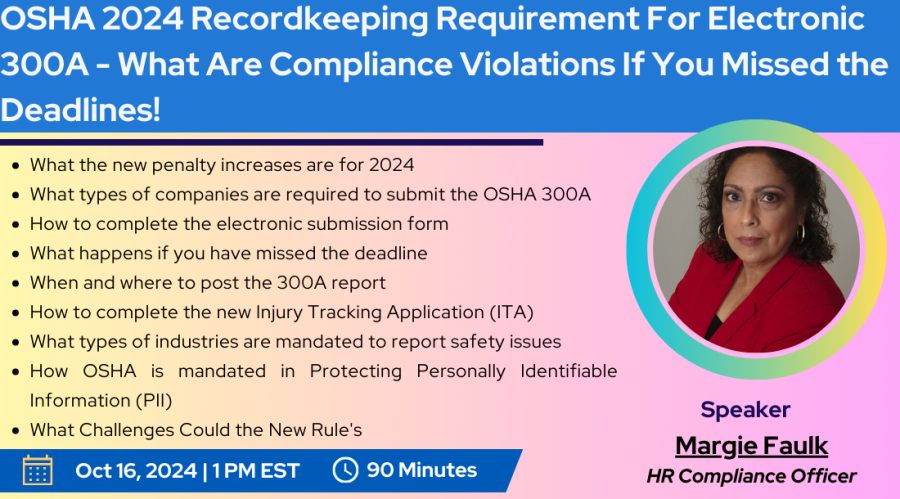 OSHA 2024 Recordkeeping Requirement For Electronic 300A - What Are Compliance Violations If You Missed the Deadlines!

- What the new penalty increases are for 2024
- What types of companies are required to submit the OSHA 300A
- How to complete the electronic submission form
- What happens if you have missed the deadline
- When and where to post the 300A report
- How to complete the new Injury Tracking Application (ITA)
- What types of industries are mandated to report safety issues
- How OSHA is mandated in Protecting Personally Identifiable Information (PII)
- What Challenges Could the New Rule's

Oct 16, 2024 | 1 PM EST 90 Minutes

Speaker
Margie Faulk
HR Compliance Officer